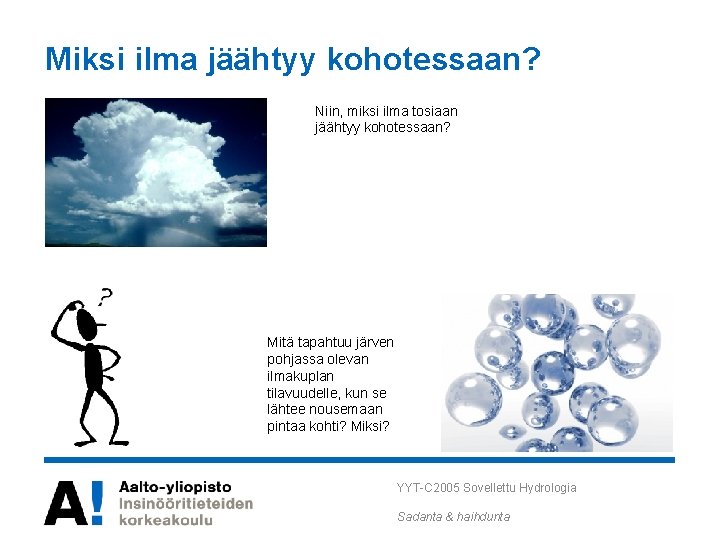 Miksi ilma jäähtyy kohotessaan?

Niin, miksi ilma tosiaan jäähtyy kohotessaan?

?

Mitä tapahtuu järven pohjassa olevan ilmakuplan tilavuudelle, kun se lähtee nousemaan pintaa kohti? Miksi?

A! Aalto-yliopisto
Insinööritieteiden korkeakoulu

YYT-C2005 Sovellettu Hydrologia

Sadanta & haihdunta